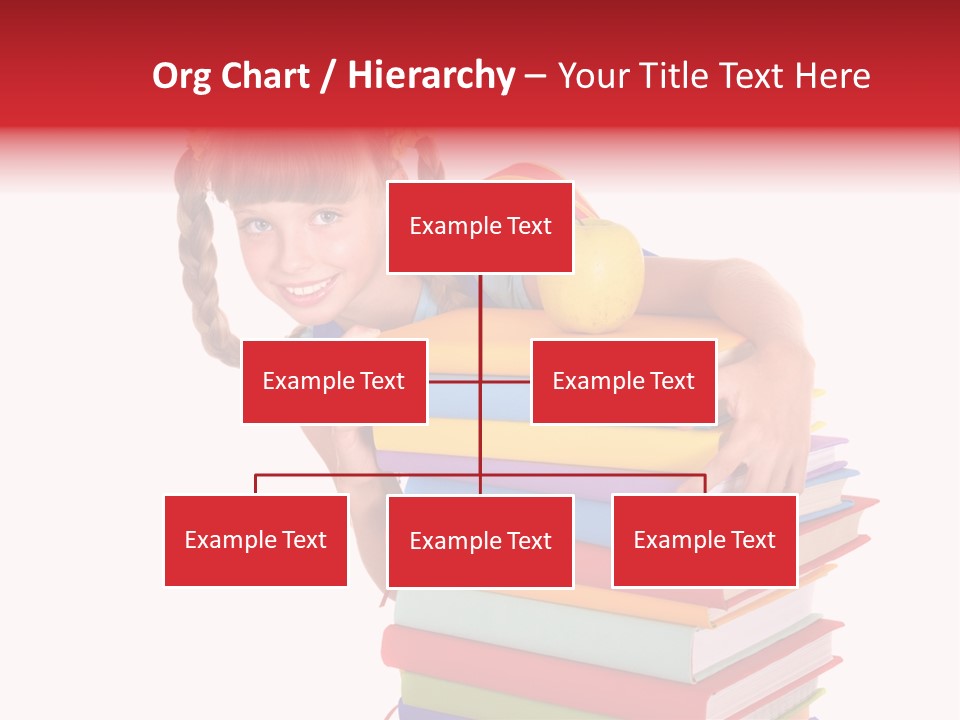 Org Chart / Hierarchy – Your Title Text Here

Example Text

Example Text

Example Text

Example Text

Example Text

Example Text